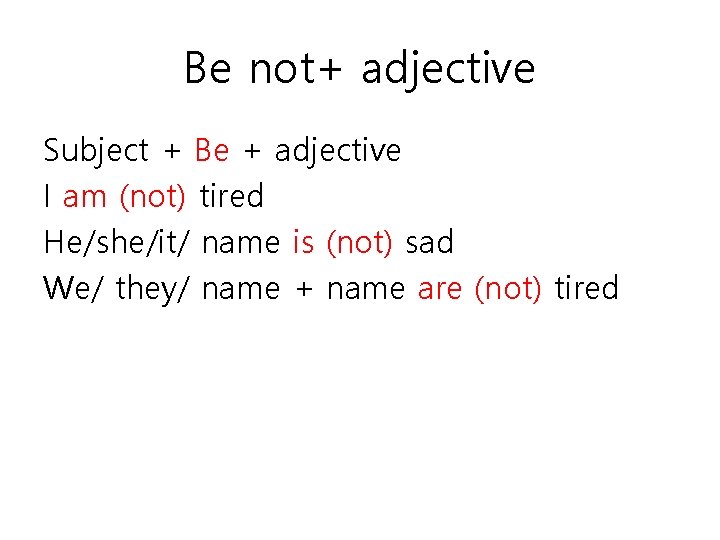 Be not+ adjective

Subject + Be + adjective
I am (not) tired
He/she/it/ name is (not) sad
We/ they/ name + name are (not) tired